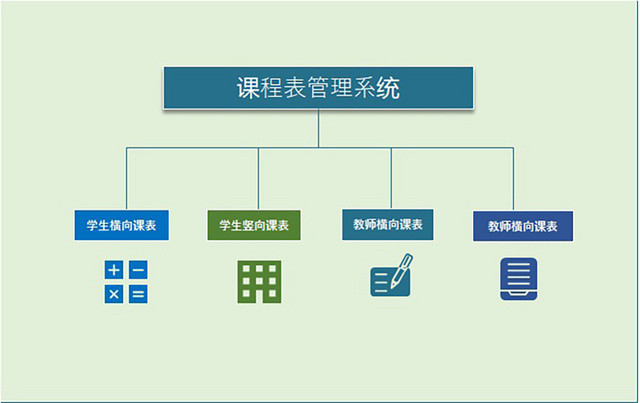 课程表管理系统

学生横向课表

学生竖向课表

教师横向课表

教师横向课表